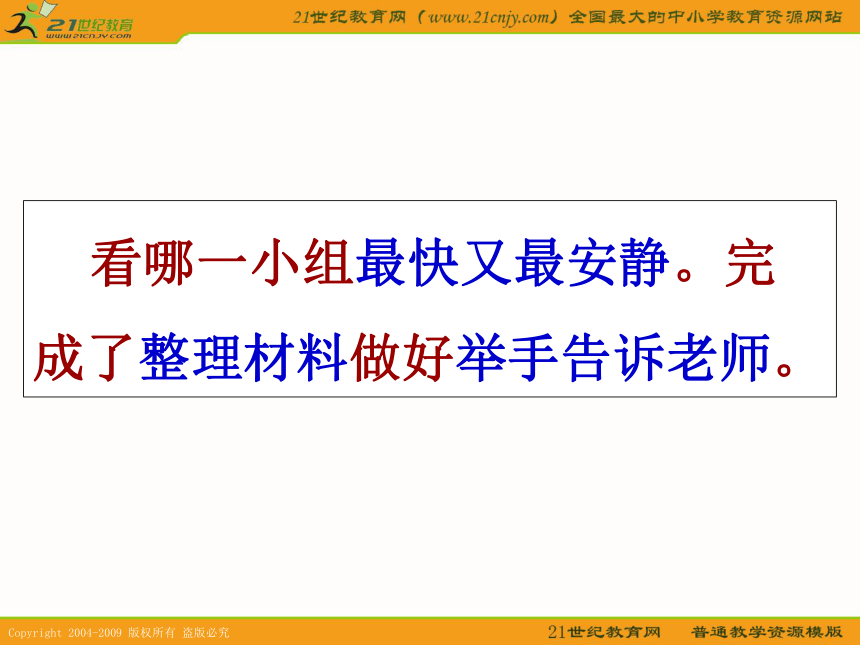 21世纪教育
www.21cnjy.com

21世纪教育网（www.21cnjy.com）全国最大的中小学教育资源网站

看哪一小组最快又最安静。完成了整理材料做好举手告诉老师。

Copyright 2004-2009 版权所有 盗版必究

21世纪教育网　普通教学资源模版